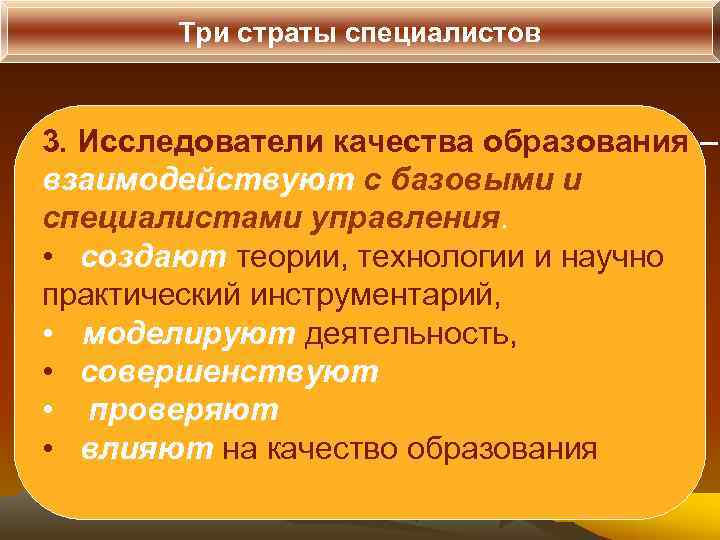 Три страты специалистов

3. Исследователи качества образования – взаимодействуют с базовыми и специалистами управления.
• создают теории, технологии и научно практический инструментарий,
• моделируют деятельность,
• совершенствуют
• проверяют
• влияют на качество образования